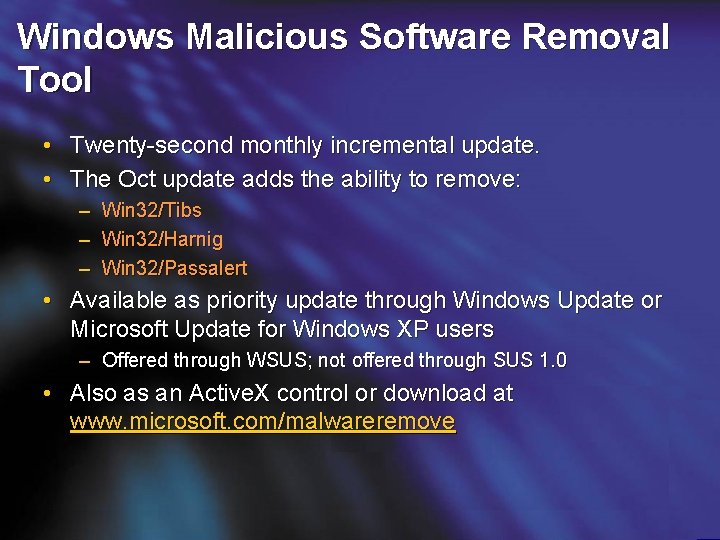 Windows Malicious Software Removal Tool

• Twenty-second monthly incremental update.

• The Oct update adds the ability to remove:

– Win32/Tibs

– Win32/Harnig

– Win32/Passalert

• Available as priority update through Windows Update or Microsoft Update for Windows XP users

– Offered through WSUS; not offered through SUS 1.0

• Also as an ActiveX control or download at www.microsoft.com/malwareremove